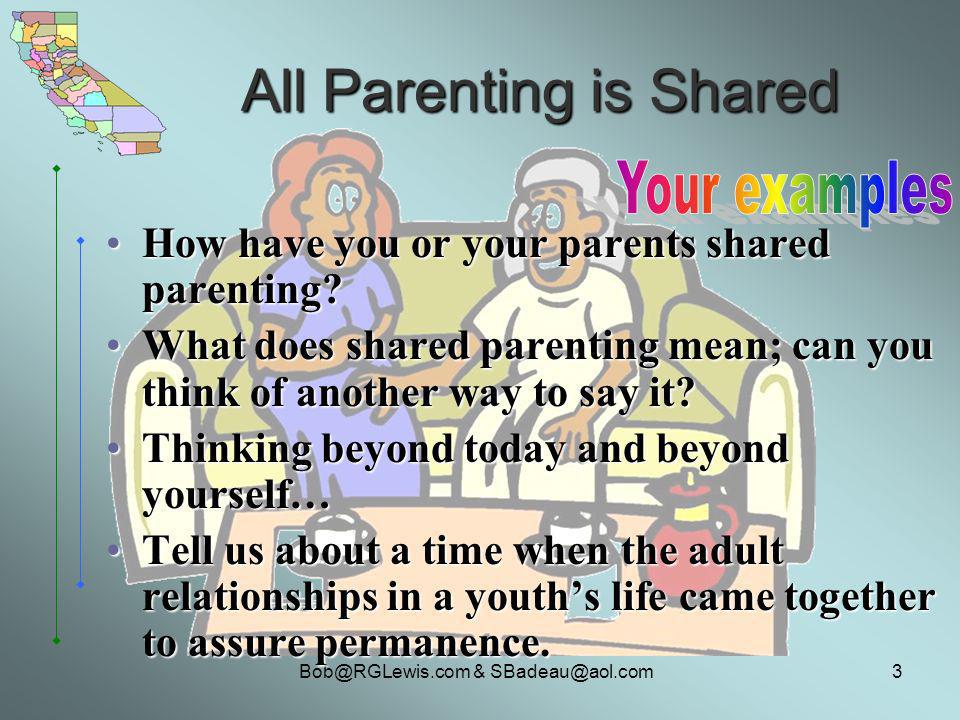 All Parenting is Shared

Your examples

• How have you or your parents shared parenting?
• What does shared parenting mean; can you think of another way to say it?
• Thinking beyond today and beyond yourself…
• Tell us about a time when the adult relationships in a youth's life came together to assure permanence.

Bob@RGLewis.com & SBadeau@aol.com

3